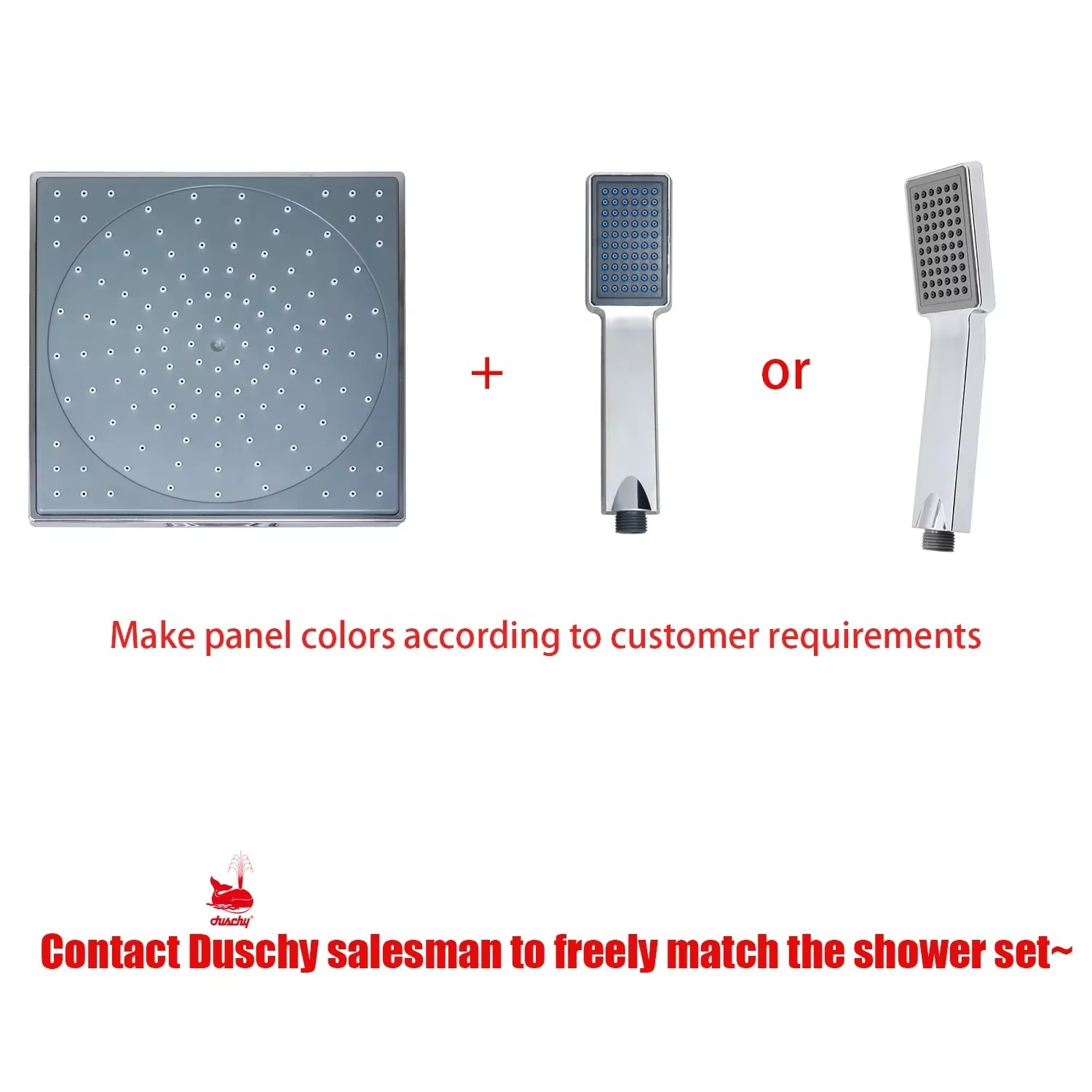 +

or

Make panel colors according to customer requirements

duschy

Contact Duschy salesman to freely match the shower set~